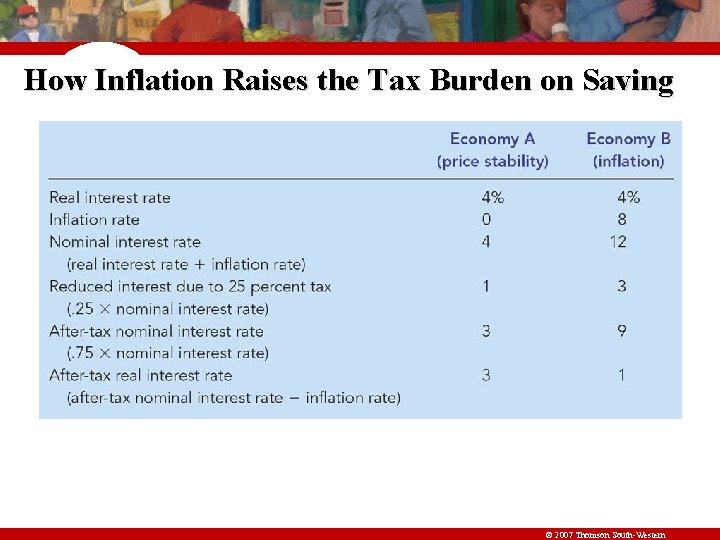 How Inflation Raises the Tax Burden on Saving

| | Economy A (price stability) | Economy B (inflation) |
|---|---|---|
| Real interest rate | 4% | 4% |
| Inflation rate | 0 | 8 |
| Nominal interest rate (real interest rate + inflation rate) | 4 | 12 |
| Reduced interest due to 25 percent tax (.25 × nominal interest rate) | 1 | 3 |
| After-tax nominal interest rate (.75 × nominal interest rate) | 3 | 9 |
| After-tax real interest rate (after-tax nominal interest rate − inflation rate) | 3 | 1 |

© 2007 Thomson South-Western